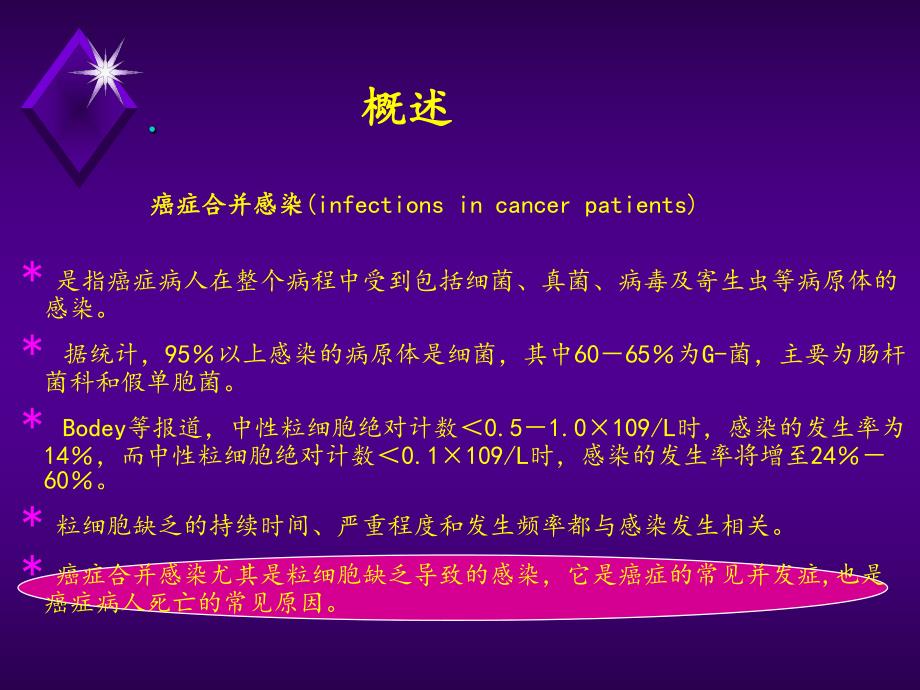 概述

癌症合并感染(infections in cancer patients)

* 是指癌症病人在整个病程中受到包括细菌、真菌、病毒及寄生虫等病原体的感染。

* 据统计，95％以上感染的病原体是细菌，其中60－65％为G-菌，主要为肠杆菌科和假单胞菌。

* Bodey等报道，中性粒细胞绝对计数＜0.5－1.0×109/L时，感染的发生率为14％，而中性粒细胞绝对计数＜0.1×109/L时，感染的发生率将增至24％－60％。

* 粒细胞缺乏的持续时间、严重程度和发生频率都与感染发生相关。

* 癌症合并感染尤其是粒细胞缺乏导致的感染，它是癌症的常见并发症,也是癌症病人死亡的常见原因。